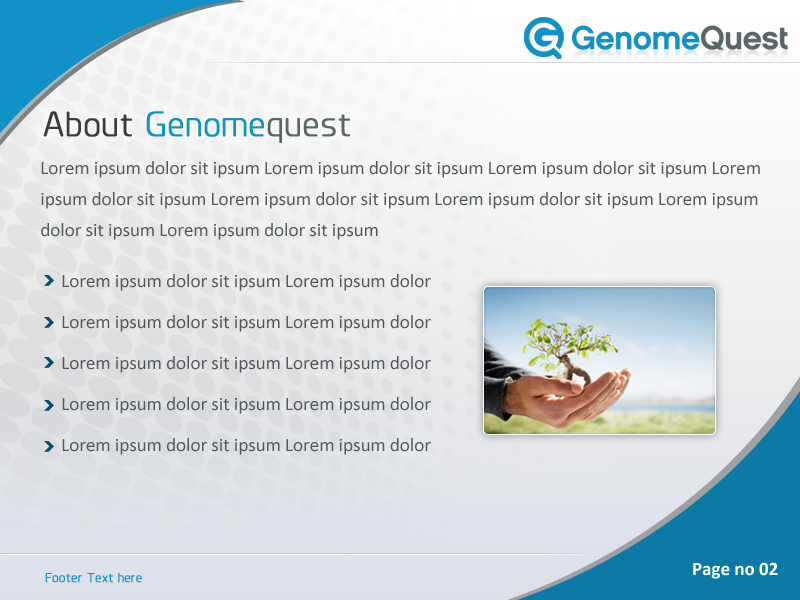 GenomeQuest

About Genomequest

Lorem ipsum dolor sit ipsum Lorem ipsum dolor sit ipsum Lorem ipsum dolor sit ipsum Lorem ipsum dolor sit ipsum Lorem ipsum dolor sit ipsum Lorem ipsum dolor sit ipsum Lorem ipsum dolor sit ipsum Lorem ipsum dolor sit ipsum

Lorem ipsum dolor sit ipsum Lorem ipsum dolor

Lorem ipsum dolor sit ipsum Lorem ipsum dolor

Lorem ipsum dolor sit ipsum Lorem ipsum dolor

Lorem ipsum dolor sit ipsum Lorem ipsum dolor

Lorem ipsum dolor sit ipsum Lorem ipsum dolor

Footer Text here

Page no 02